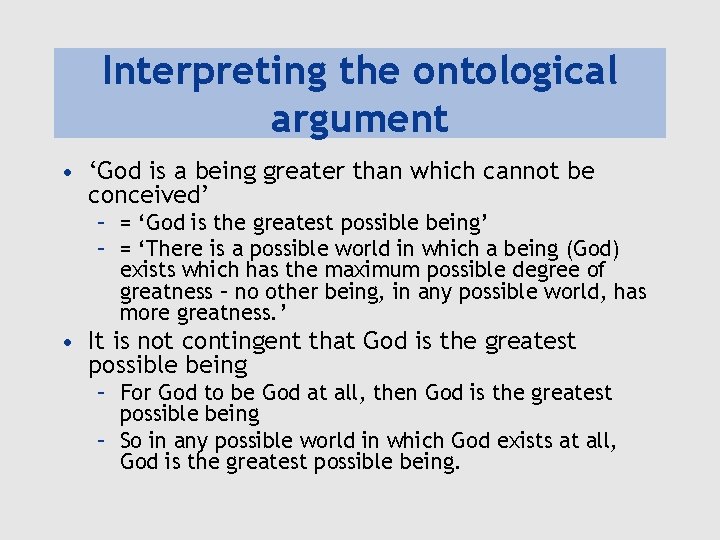 Interpreting the ontological argument

• ‘God is a being greater than which cannot be conceived’
 – = ‘God is the greatest possible being’
 – = ‘There is a possible world in which a being (God) exists which has the maximum possible degree of greatness – no other being, in any possible world, has more greatness.’
• It is not contingent that God is the greatest possible being
 – For God to be God at all, then God is the greatest possible being
 – So in any possible world in which God exists at all, God is the greatest possible being.